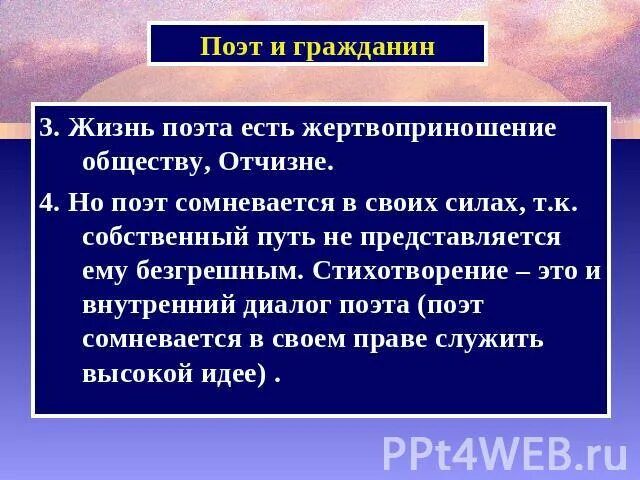 Поэт и гражданин

3. Жизнь поэта есть жертвоприношение обществу, Отчизне.

4. Но поэт сомневается в своих силах, т.к. собственный путь не представляется ему безгрешным. Стихотворение – это и внутренний диалог поэта (поэт сомневается в своем праве служить высокой идее) .

PPt4WEB.ru